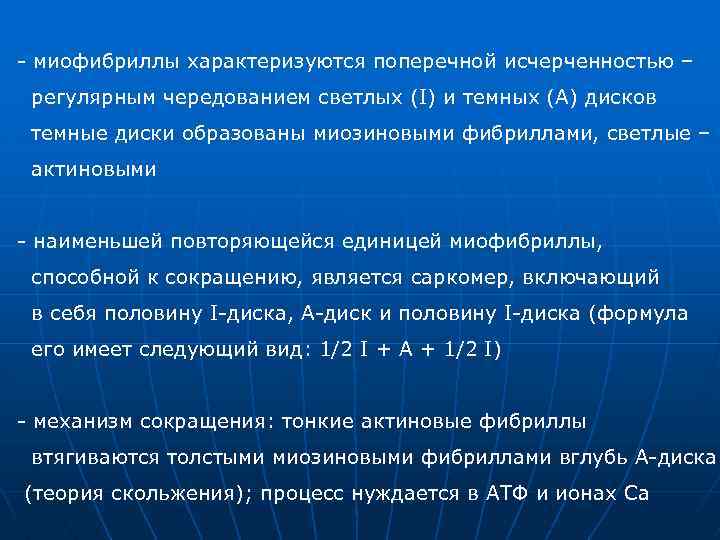 - миофибриллы характеризуются поперечной исчерченностью – регулярным чередованием светлых (I) и темных (А) дисков темные диски образованы миозиновыми фибриллами, светлые – актиновыми

- наименьшей повторяющейся единицей миофибриллы, способной к сокращению, является саркомер, включающий в себя половину I-диска, А-диск и половину I-диска (формула его имеет следующий вид: 1/2 I + A + 1/2 I)

- механизм сокращения: тонкие актиновые фибриллы втягиваются толстыми миозиновыми фибриллами вглубь А-диска (теория скольжения); процесс нуждается в АТФ и ионах Са